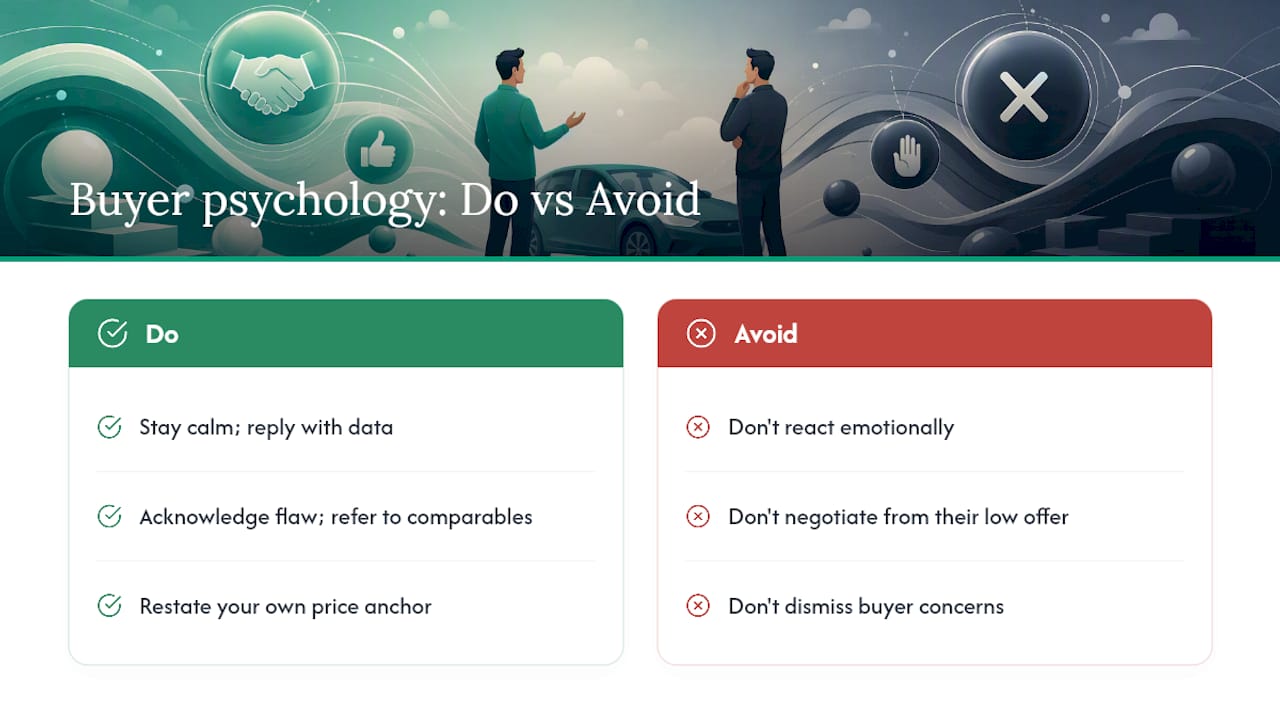 Buyer psychology: Do vs Avoid

Do

Stay calm; reply with data

Acknowledge flaw; refer to comparables

Restate your own price anchor

Avoid

Don't react emotionally

Don't negotiate from their low offer

Don't dismiss buyer concerns